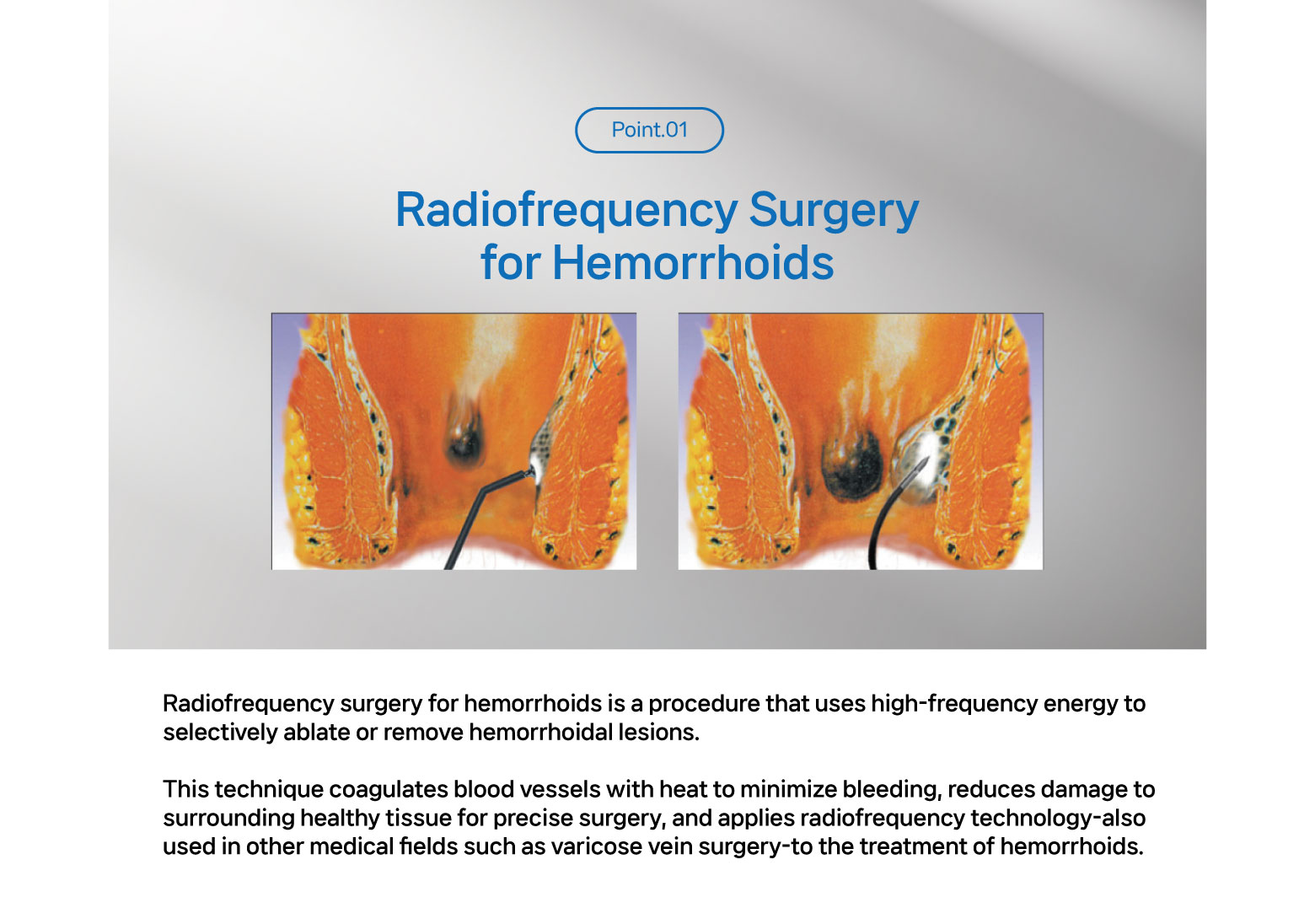 Point.01

Radiofrequency Surgery for Hemorrhoids

Radiofrequency surgery for hemorrhoids is a procedure that uses high-frequency energy to selectively ablate or remove hemorrhoidal lesions.

This technique coagulates blood vessels with heat to minimize bleeding, reduces damage to surrounding healthy tissue for precise surgery, and applies radiofrequency technology-also used in other medical fields such as varicose vein surgery-to the treatment of hemorrhoids.